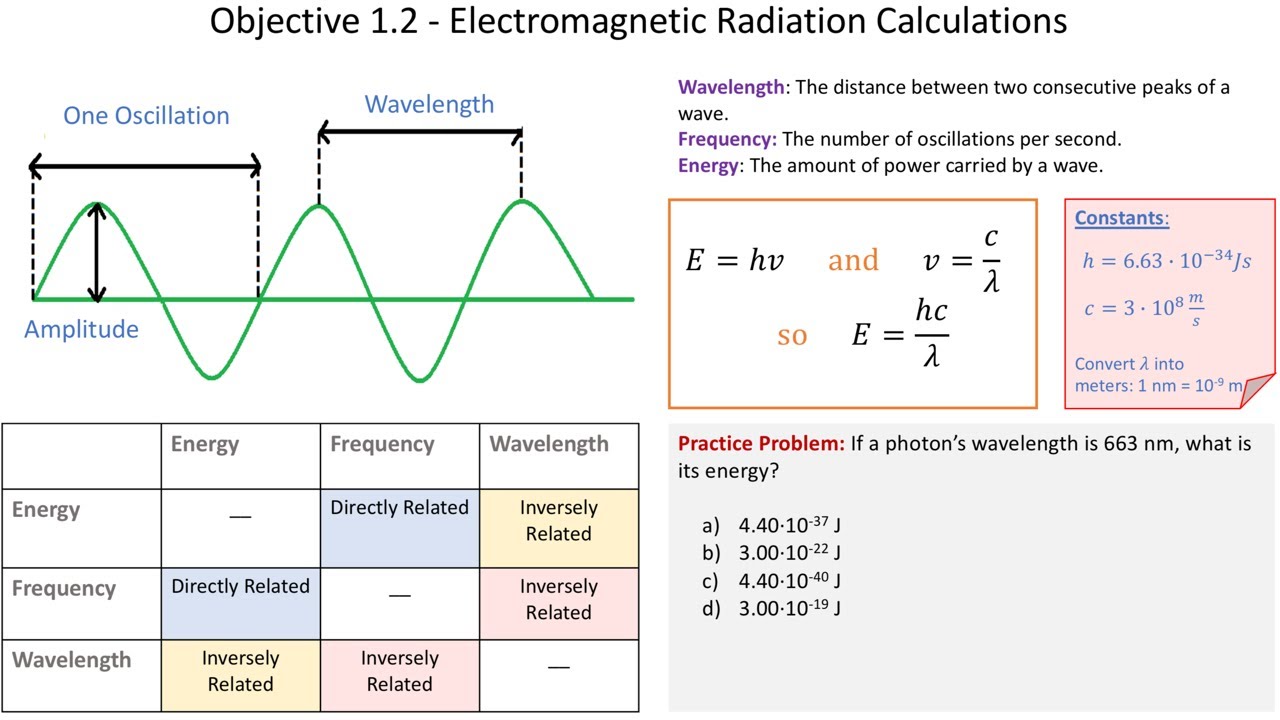 Objective 1.2 - Electromagnetic Radiation Calculations

One Oscillation

Wavelength

Amplitude

Wavelength: The distance between two consecutive peaks of a wave.
Frequency: The number of oscillations per second.
Energy: The amount of power carried by a wave.

$E = hv$ and $v = \frac{c}{\lambda}$
so $E = \frac{hc}{\lambda}$

Constants:
$h = 6.63 \cdot 10^{-34} Js$
$c = 3 \cdot 10^{8} \frac{m}{s}$
Convert $\lambda$ into meters: 1 nm = $10^{-9}$ m

| | Energy | Frequency | Wavelength |
|---|---|---|---|
| Energy | — | Directly Related | Inversely Related |
| Frequency | Directly Related | — | Inversely Related |
| Wavelength | Inversely Related | Inversely Related | — |

Practice Problem: If a photon's wavelength is 663 nm, what is its energy?

a) $4.40 \cdot 10^{-37}$ J
b) $3.00 \cdot 10^{-22}$ J
c) $4.40 \cdot 10^{-40}$ J
d) $3.00 \cdot 10^{-19}$ J